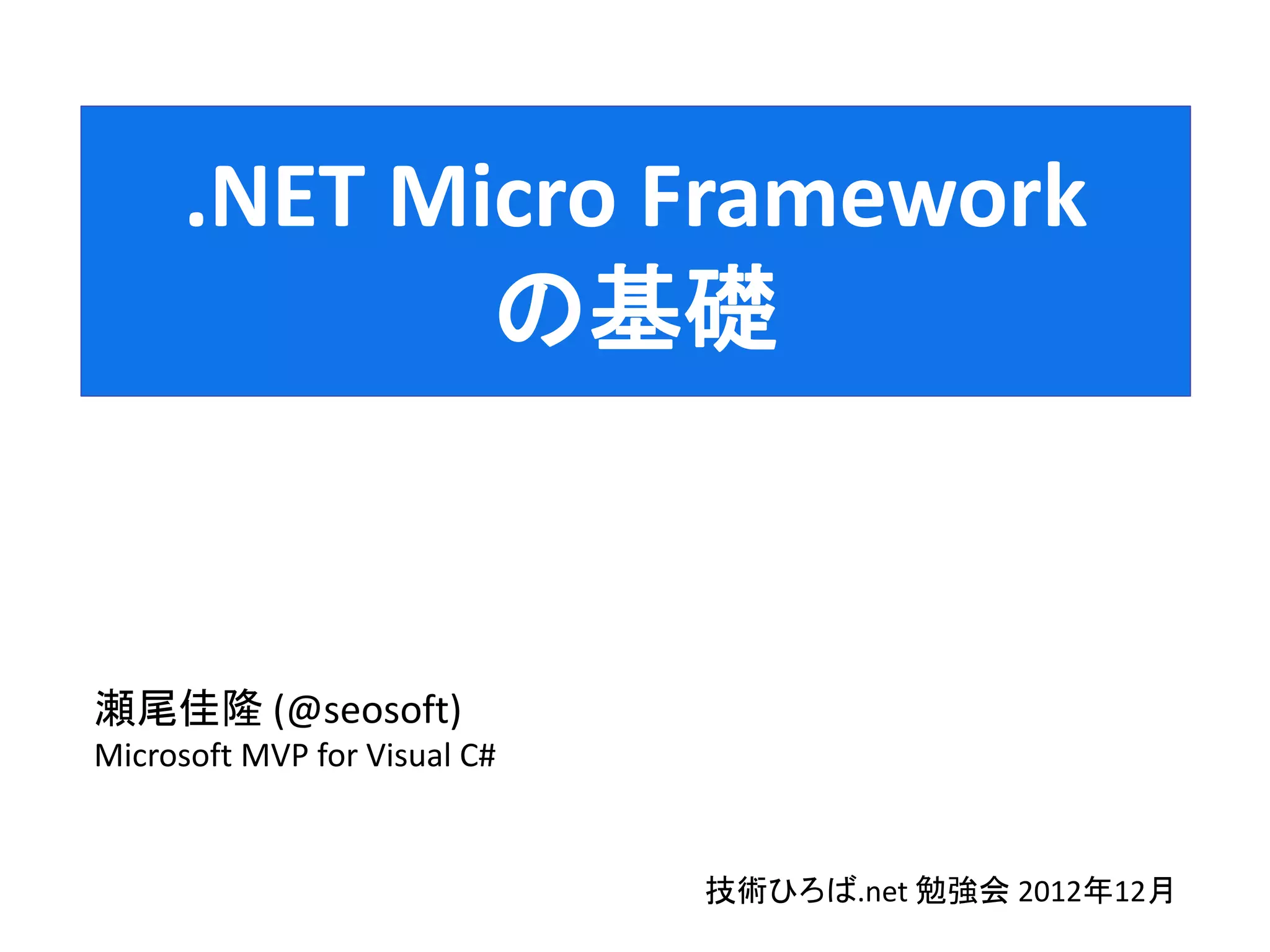 .NET Micro Framework
の基礎

瀬尾佳隆 (@seosoft)
Microsoft MVP for Visual C#

技術ひろば.net 勉強会 2012年12月